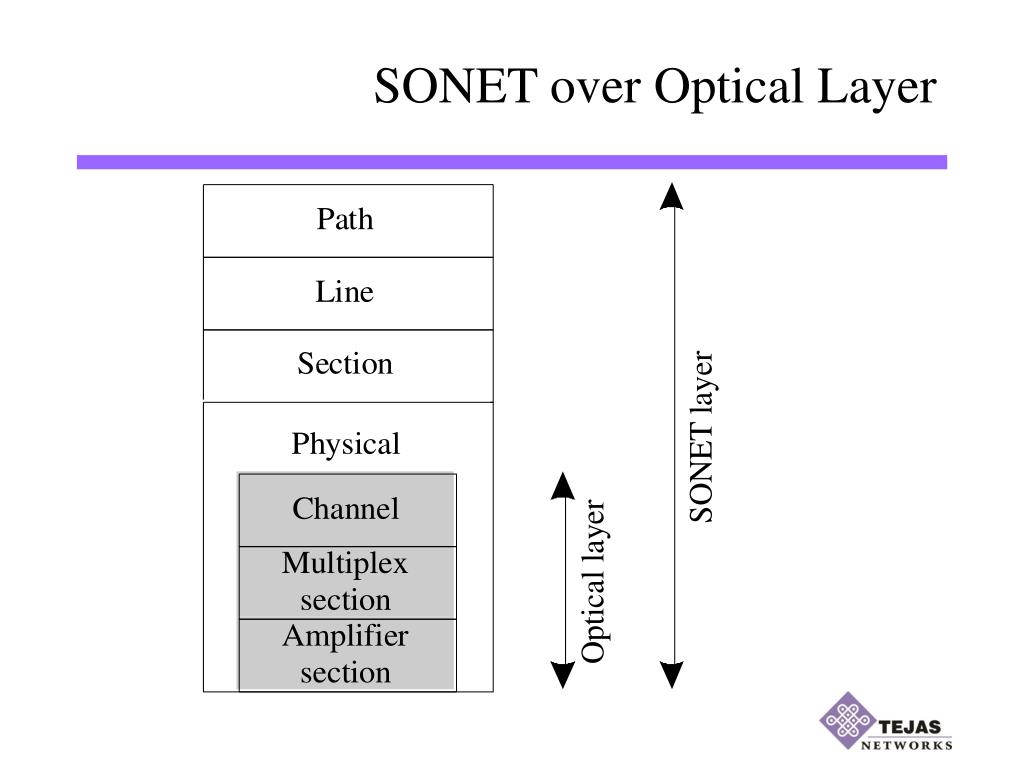 SONET over Optical Layer

Path

Line

Section

Physical

Channel

Multiplex section

Amplifier section

Optical layer

SONET layer

TEJAS NETWORKS